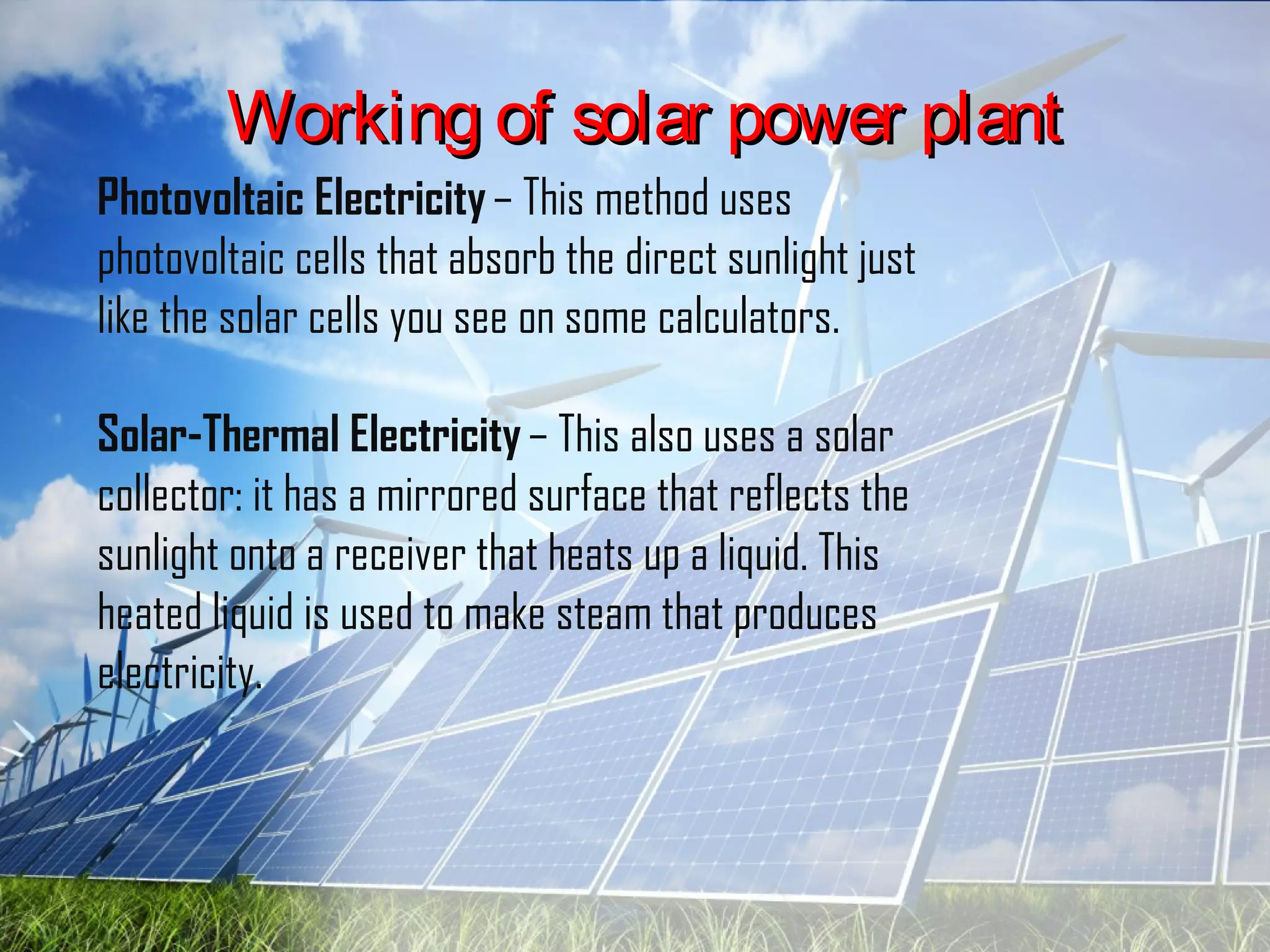 Working of solar power plant

Photovoltaic Electricity – This method uses photovoltaic cells that absorb the direct sunlight just like the solar cells you see on some calculators.

Solar-Thermal Electricity – This also uses a solar collector: it has a mirrored surface that reflects the sunlight onto a receiver that heats up a liquid. This heated liquid is used to make steam that produces electricity.